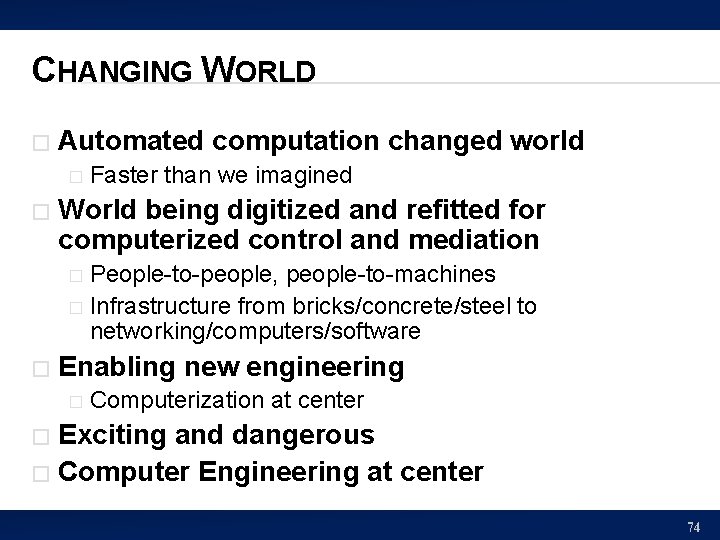 CHANGING WORLD

□ Automated computation changed world
□ Faster than we imagined
□ World being digitized and refitted for computerized control and mediation
□ People-to-people, people-to-machines
□ Infrastructure from bricks/concrete/steel to networking/computers/software
□ Enabling new engineering
□ Computerization at center
□ Exciting and dangerous
□ Computer Engineering at center

74